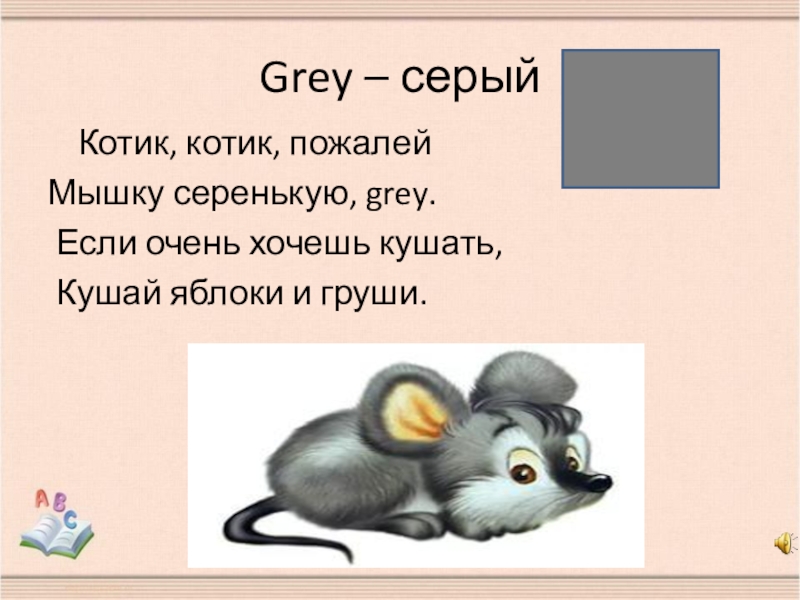 Grey – серый

Котик, котик, пожалей
Мышку серенькую, grey.
Если очень хочешь кушать,
Кушай яблоки и груши.

A B C